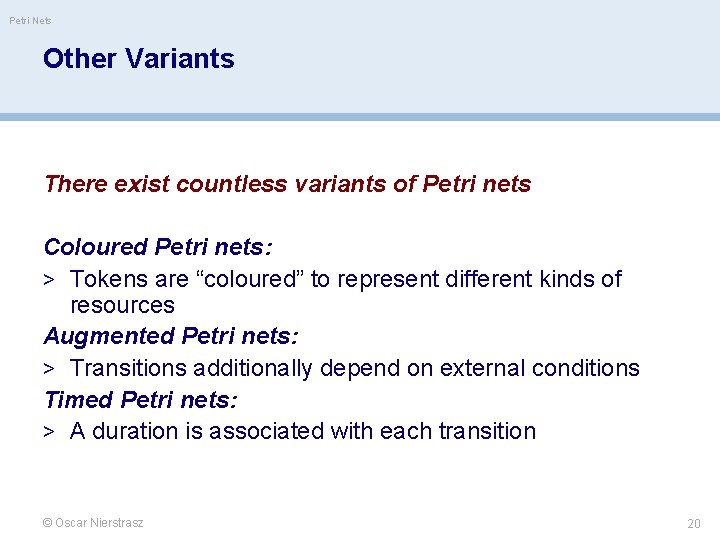 Petri Nets

Other Variants

There exist countless variants of Petri nets

Coloured Petri nets:

> Tokens are “coloured” to represent different kinds of resources

Augmented Petri nets:

> Transitions additionally depend on external conditions

Timed Petri nets:

> A duration is associated with each transition

© Oscar Nierstrasz

20